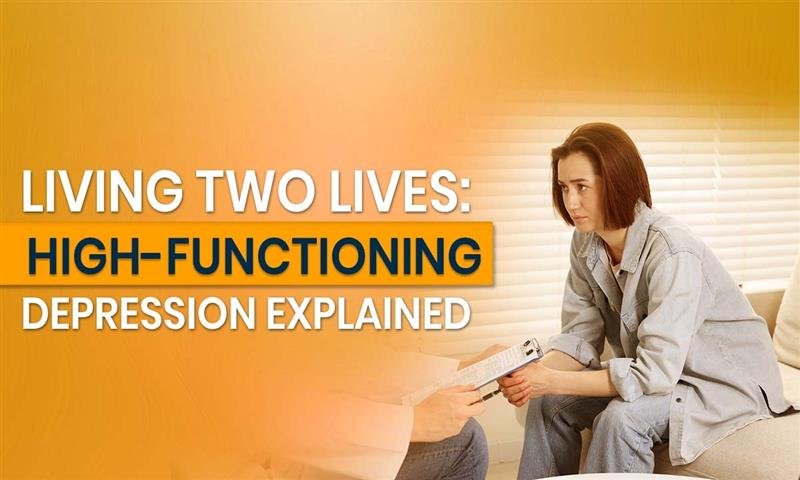 LIVING TWO LIVES:
HIGH-FUNCTIONING
DEPRESSION EXPLAINED